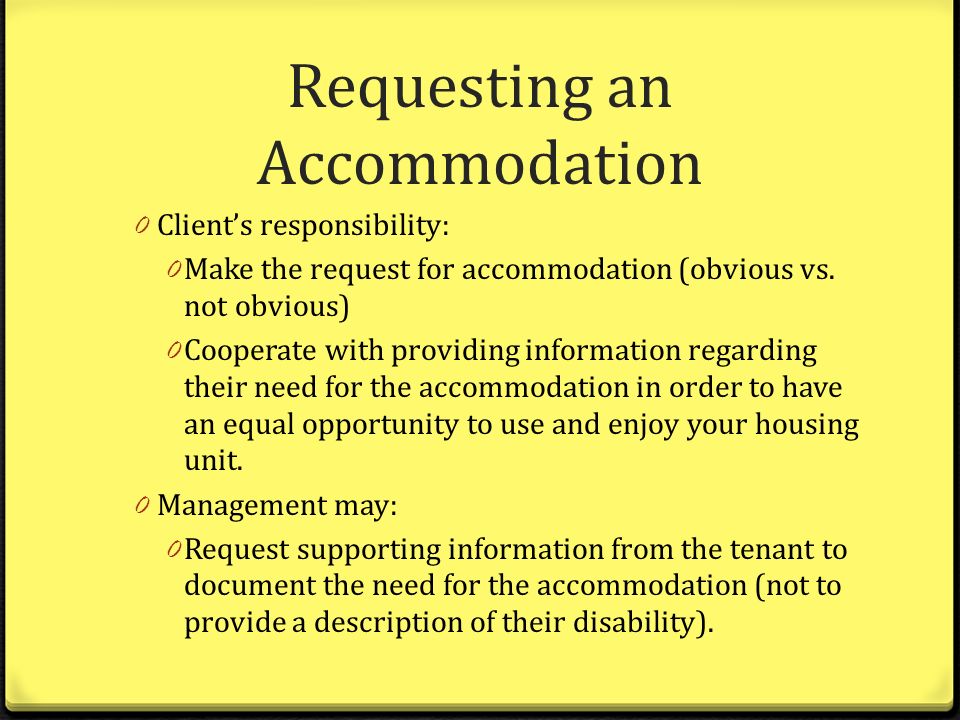 Requesting an Accommodation

0 Client's responsibility:

0 Make the request for accommodation (obvious vs. not obvious)

0 Cooperate with providing information regarding their need for the accommodation in order to have an equal opportunity to use and enjoy your housing unit.

0 Management may:

0 Request supporting information from the tenant to document the need for the accommodation (not to provide a description of their disability).